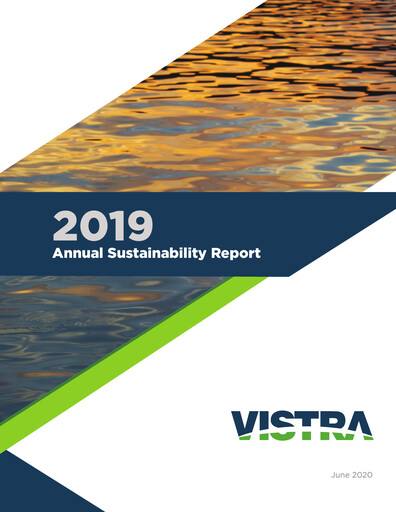 2019
Annual Sustainability Report

VISTRA

June 2020